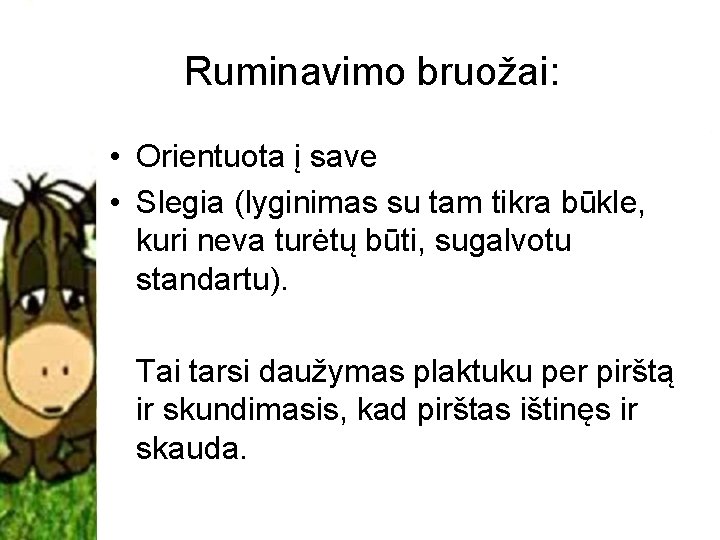 Ruminavimo bruožai:

• Orientuota į save
• Slegia (lyginimas su tam tikra būkle, kuri neva turėtų būti, sugalvotu standartu).

Tai tarsi daužymas plaktuku per pirštą ir skundimasis, kad pirštas ištinęs ir skauda.